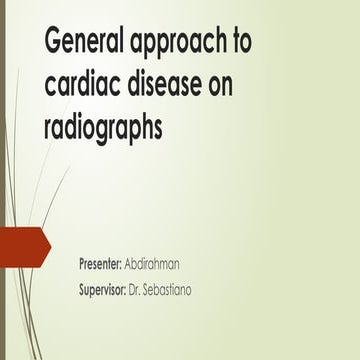 General approach to cardiac disease on radiographs

Presenter: Abdirahman

Supervisor: Dr. Sebastiano